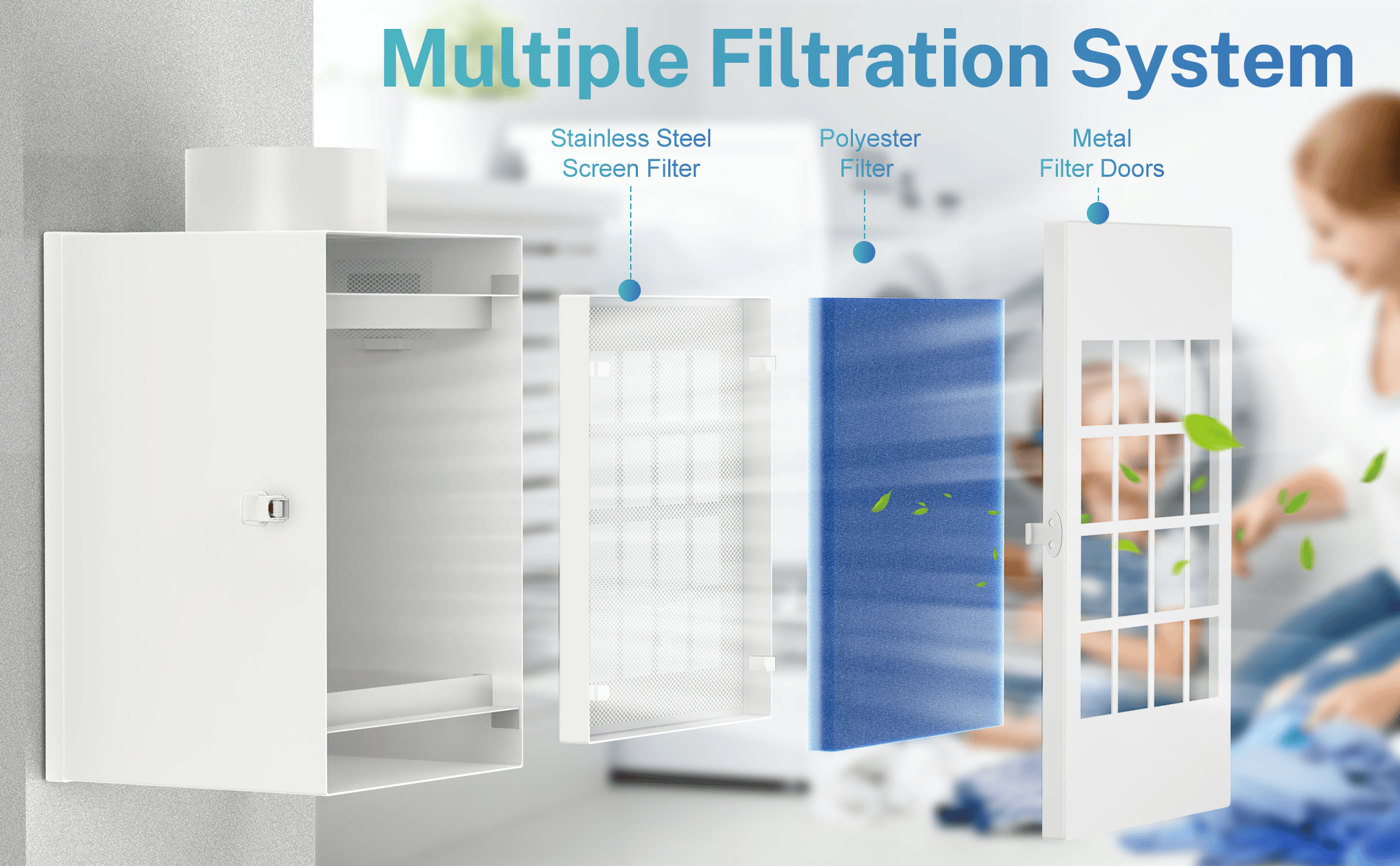 Multiple Filtration System

Stainless Steel Screen Filter

Polyester Filter

Metal Filter Doors